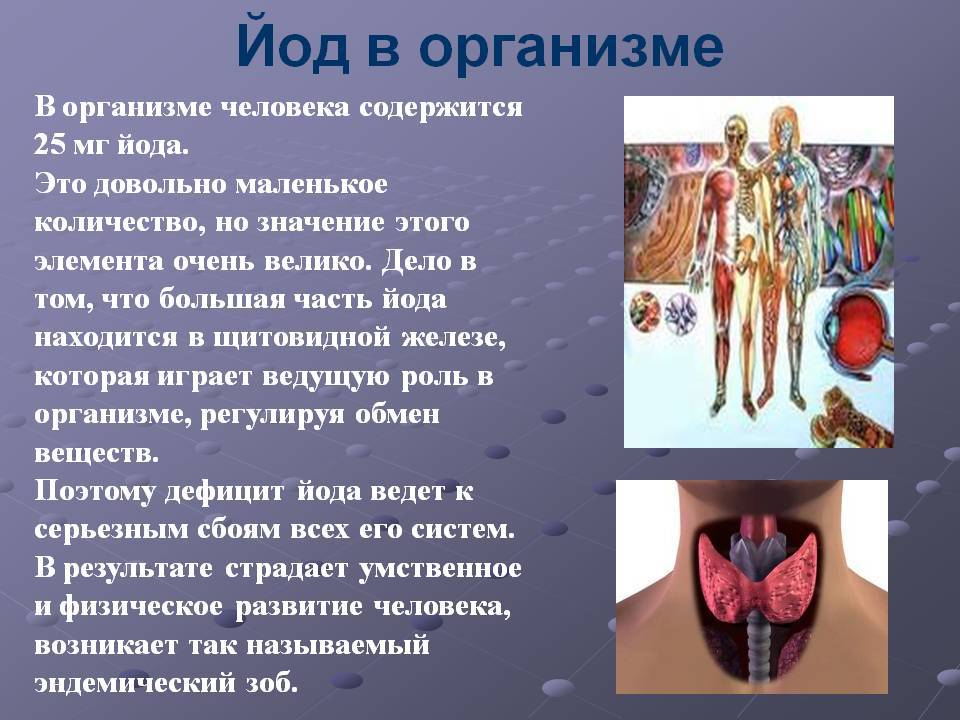 Йод в организме

В организме человека содержится 25 мг йода.
Это довольно маленькое количество, но значение этого элемента очень велико. Дело в том, что большая часть йода находится в щитовидной железе, которая играет ведущую роль в организме, регулируя обмен веществ.
Поэтому дефицит йода ведет к серьезным сбоям всех его систем.
В результате страдает умственное и физическое развитие человека, возникает так называемый эндемический зоб.